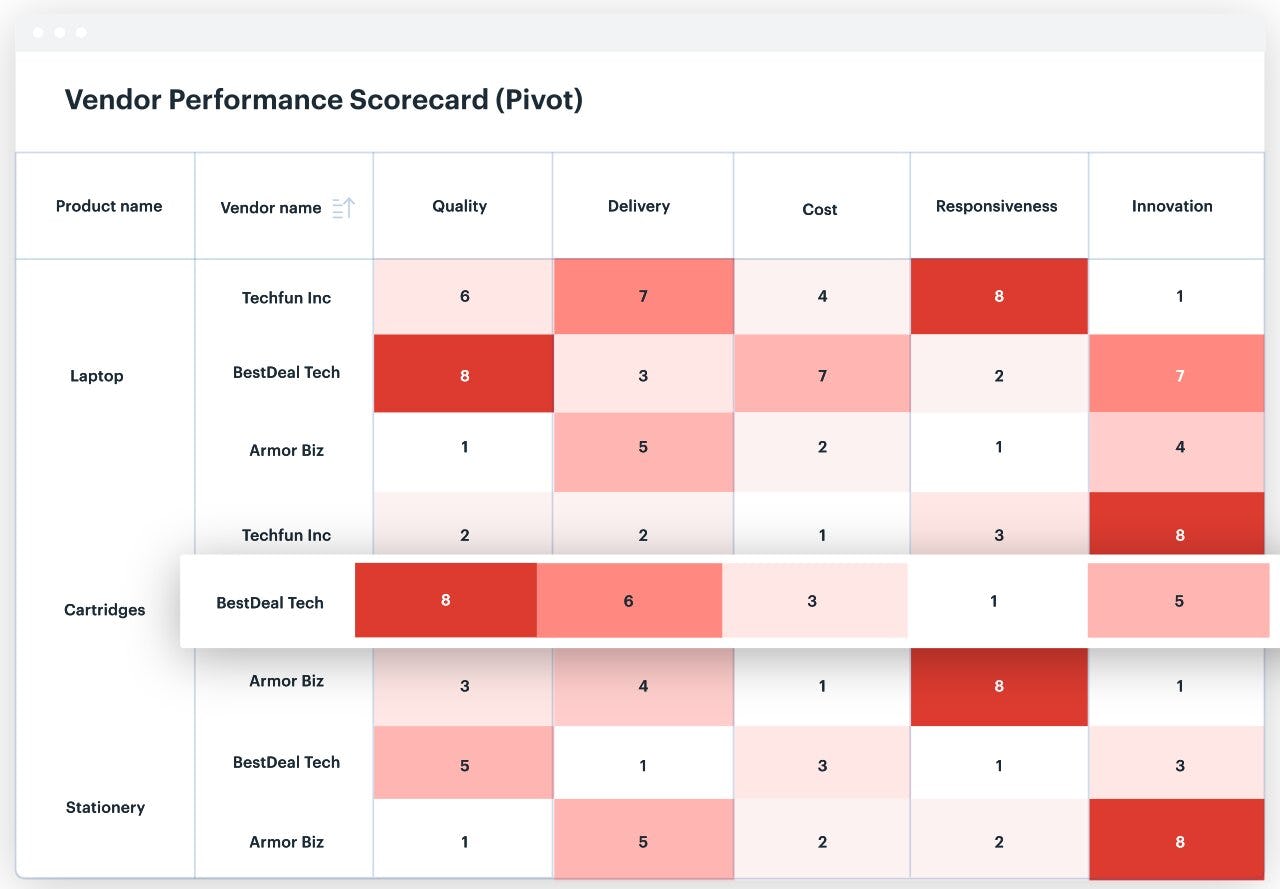 Vendor Performance Scorecard (Pivot)

| Product name | Vendor name | Quality | Delivery | Cost | Responsiveness | Innovation |
|---|---|---|---|---|---|---|
| Laptop | Techfun Inc | 6 | 7 | 4 | 8 | 1 |
| | BestDeal Tech | 8 | 3 | 7 | 2 | 7 |
| | Armor Biz | 1 | 5 | 2 | 1 | 4 |
| Cartridges | Techfun Inc | 2 | 2 | 1 | 3 | 8 |
| | BestDeal Tech | 8 | 6 | 3 | 1 | 5 |
| | Armor Biz | 3 | 4 | 1 | 8 | 1 |
| Stationery | BestDeal Tech | 5 | 1 | 3 | 1 | 3 |
| | Armor Biz | 1 | 5 | 2 | 2 | 8 |